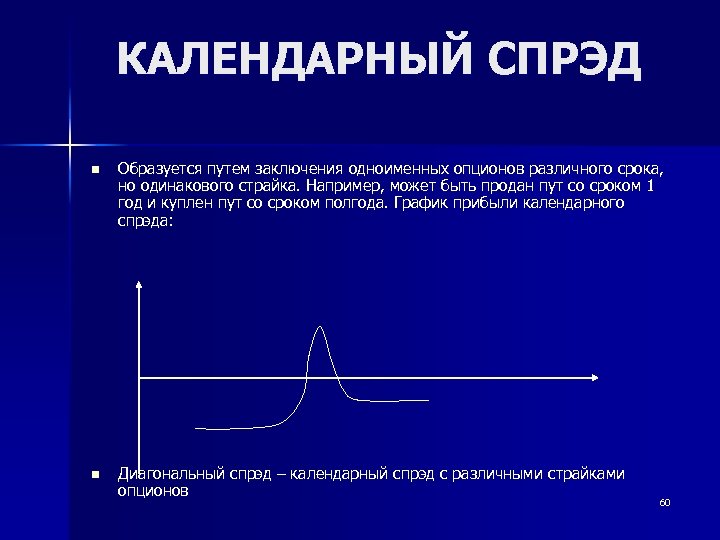 КАЛЕНДАРНЫЙ СПРЭД

■ Образуется путем заключения одноименных опционов различного срока, но одинакового страйка. Например, может быть продан пут со сроком 1 год и куплен пут со сроком полгода. График прибыли календарного спрэда:

■ Диагональный спрэд – календарный спрэд с различными страйками опционов

60